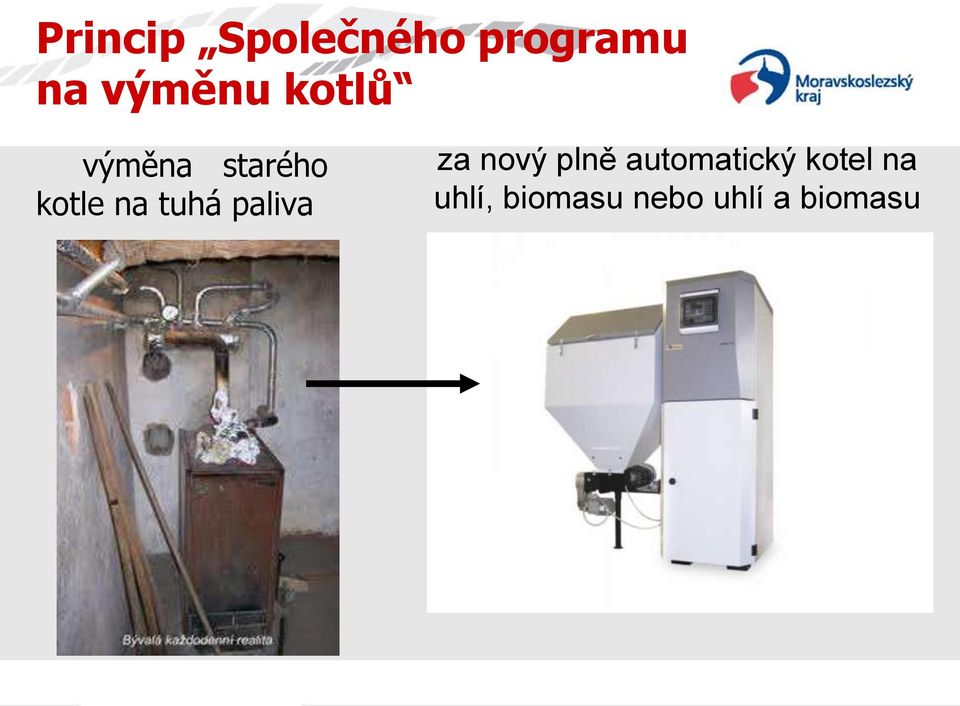 Princip „Společného programu na výměnu kotlů“

Moravskoslezský kraj

výměna starého kotle na tuhá paliva

za nový plně automatický kotel na uhlí, biomasu nebo uhlí a biomasu

Bývalá každodenní realita